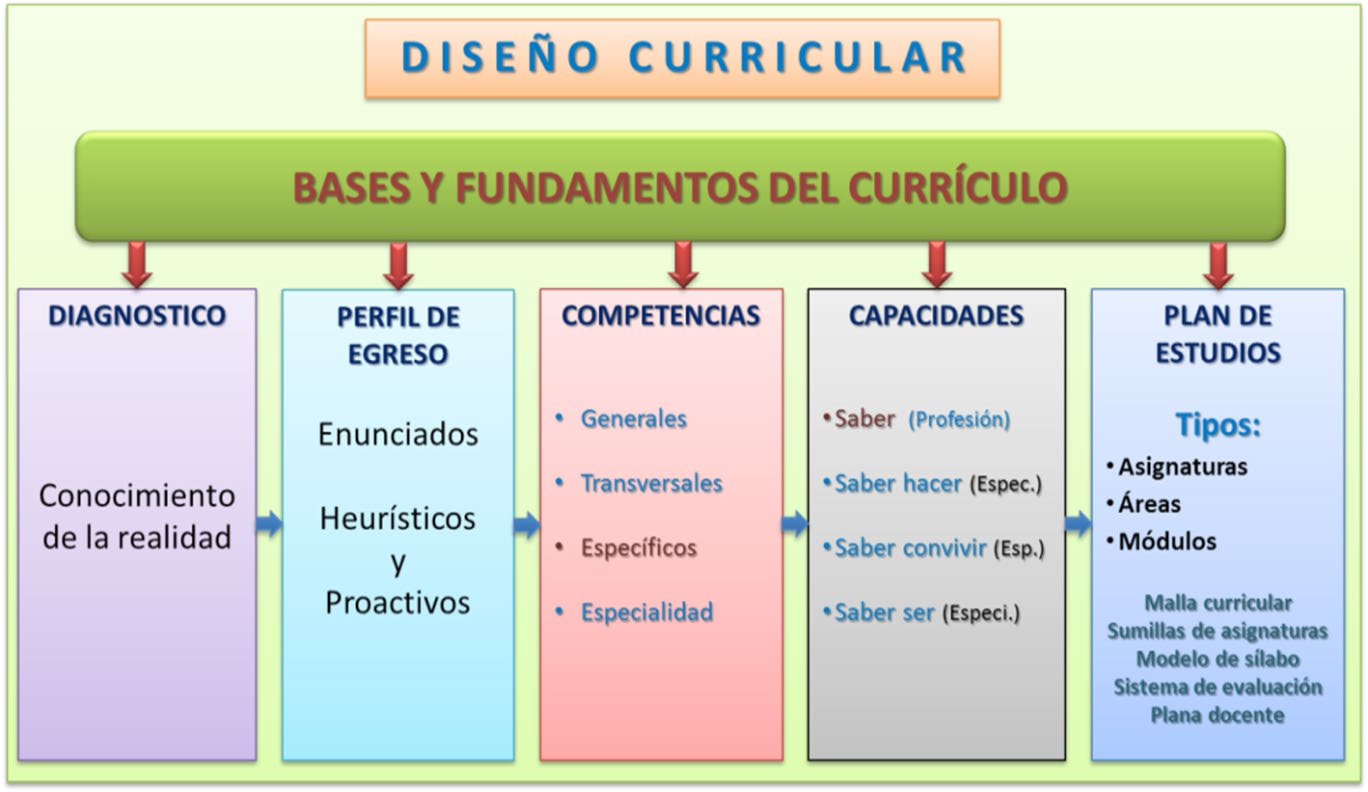 DISEÑO CURRICULAR

BASES Y FUNDAMENTOS DEL CURRÍCULO

DIAGNOSTICO

Conocimiento de la realidad

PERFIL DE EGRESO

Enunciados

Heurísticos y Proactivos

COMPETENCIAS

• Generales
• Transversales
• Específicos
• Especialidad

CAPACIDADES

• Saber (Profesión)
• Saber hacer (Espec.)
• Saber convivir (Esp.)
• Saber ser (Especi.)

PLAN DE ESTUDIOS

Tipos:
• Asignaturas
• Áreas
• Módulos

Malla curricular
Sumillas de asignaturas
Modelo de sílabo
Sistema de evaluación
Plana docente